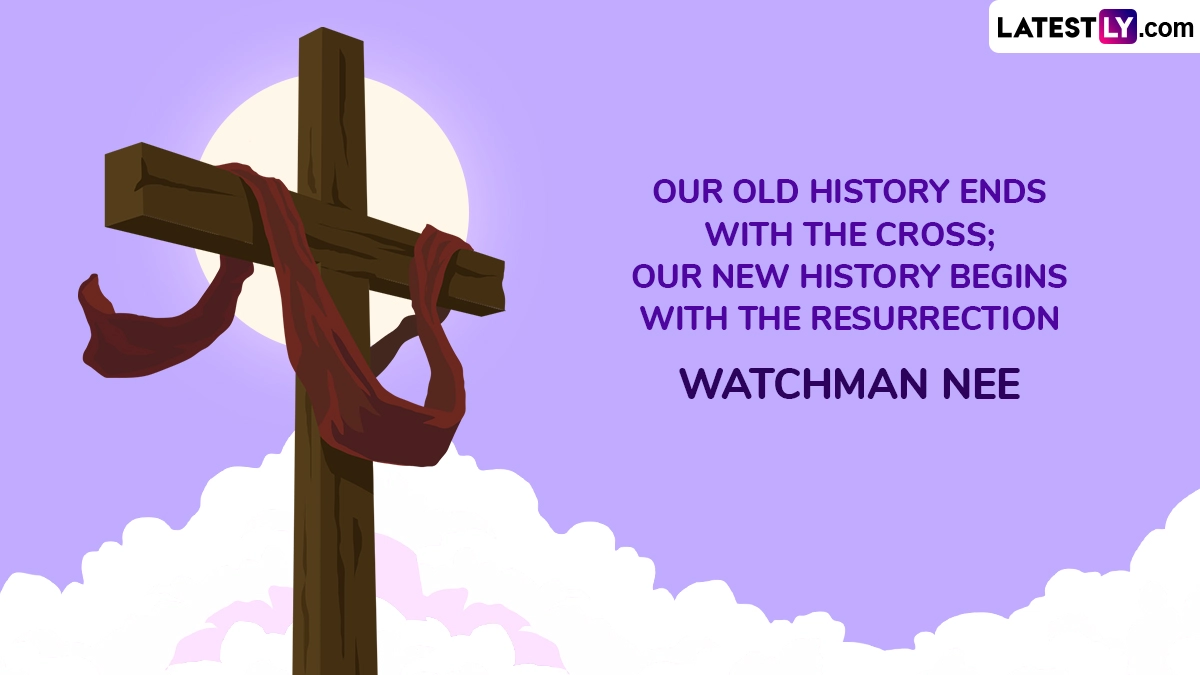 LATESTLY.com

OUR OLD HISTORY ENDS WITH THE CROSS; OUR NEW HISTORY BEGINS WITH THE RESURRECTION

WATCHMAN NEE